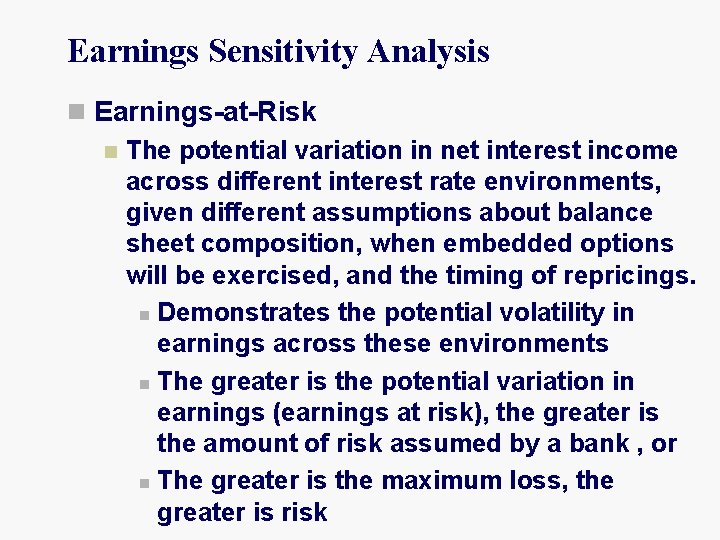 Earnings Sensitivity Analysis

Earnings-at-Risk

The potential variation in net interest income across different interest rate environments, given different assumptions about balance sheet composition, when embedded options will be exercised, and the timing of repricings.

Demonstrates the potential volatility in earnings across these environments

The greater is the potential variation in earnings (earnings at risk), the greater is the amount of risk assumed by a bank , or

The greater is the maximum loss, the greater is risk